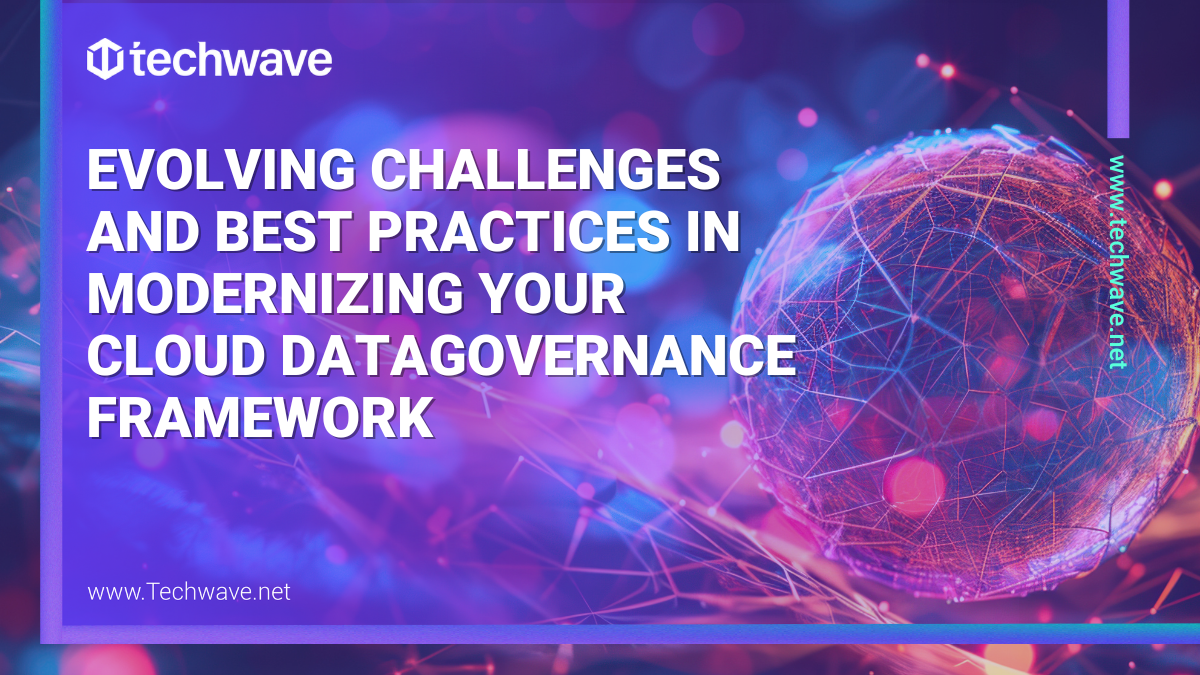 techwave

EVOLVING CHALLENGES AND BEST PRACTICES IN MODERNIZING YOUR CLOUD DATAGOVERNANCE FRAMEWORK

www.techwave.net

www.Techwave.net